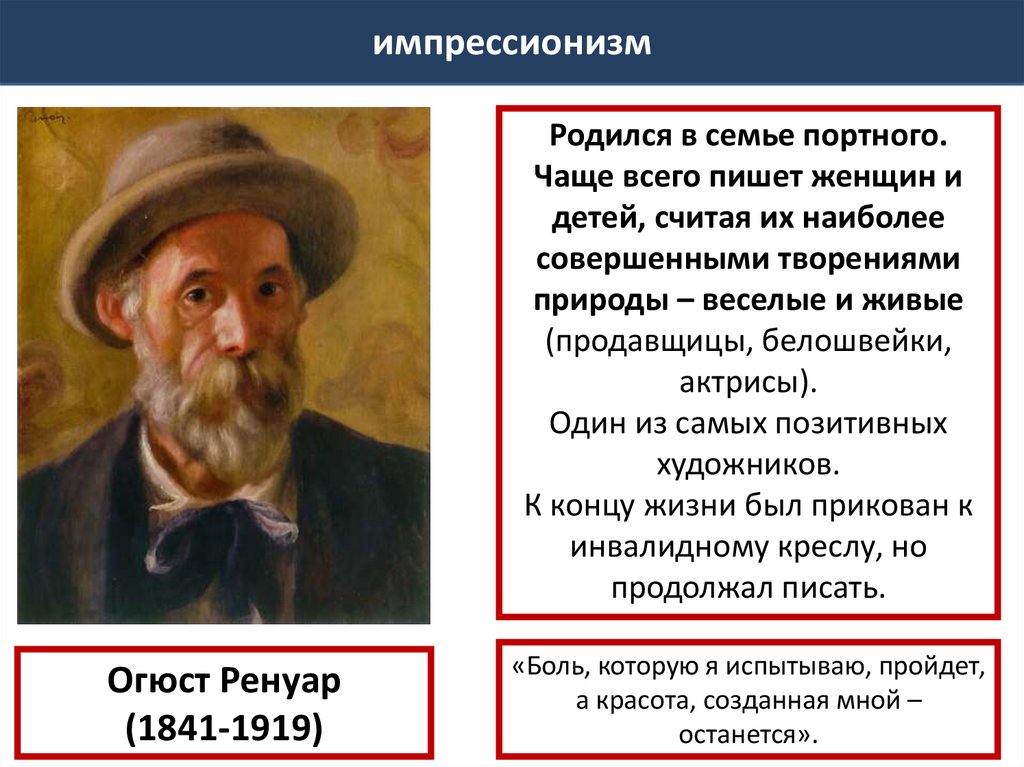 импрессионизм

Родился в семье портного. Чаще всего пишет женщин и детей, считая их наиболее совершенными творениями природы – веселые и живые (продавщицы, белошвейки, актрисы).
Один из самых позитивных художников.
К концу жизни был прикован к инвалидному креслу, но продолжал писать.

Огюст Ренуар
(1841-1919)

«Боль, которую я испытываю, пройдет, а красота, созданная мной – останется».